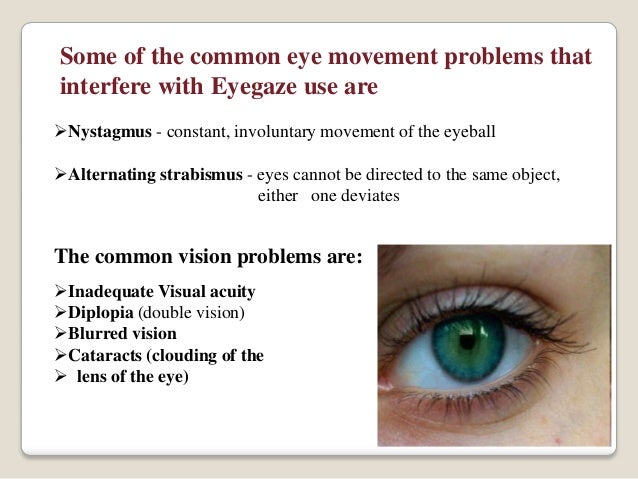 Some of the common eye movement problems that interfere with Eyegaze use are

➢Nystagmus - constant, involuntary movement of the eyeball

➢Alternating strabismus - eyes cannot be directed to the same object, either one deviates

The common vision problems are:

➢Inadequate Visual acuity
➢Diplopia (double vision)
➢Blurred vision
➢Cataracts (clouding of the
➢ lens of the eye)